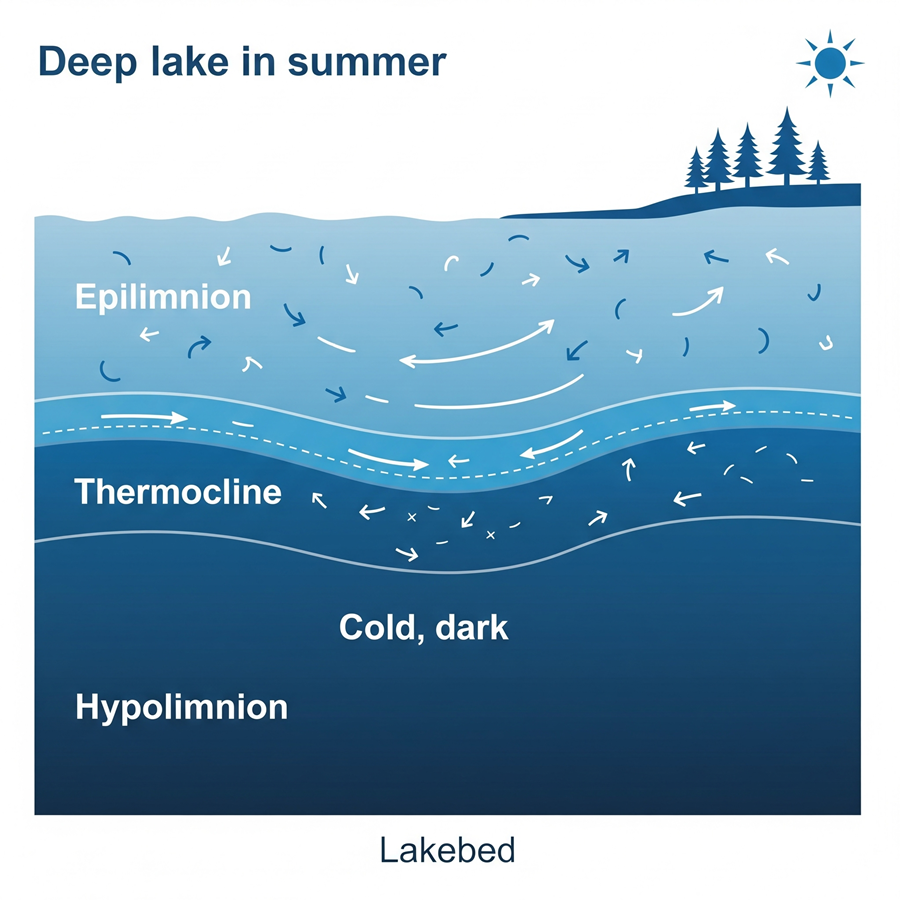 Deep lake in summer

Epilimnion

Thermocline

Cold, dark

Hypolimnion

Lakebed